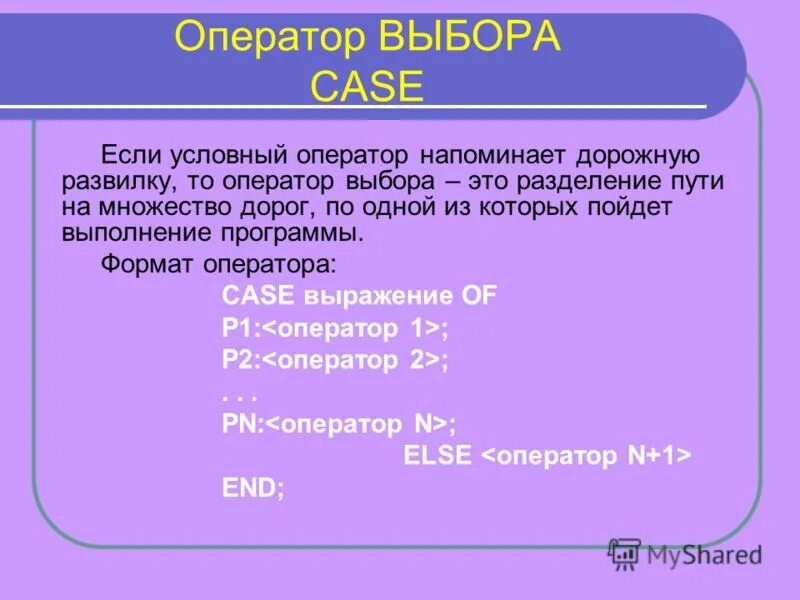 Оператор ВЫБОРА
CASE

Если условный оператор напоминает дорожную развилку, то оператор выбора – это разделение пути на множество дорог, по одной из которых пойдет выполнение программы.

Формат оператора:

CASE выражение OF
P1:<оператор 1>;
P2:<оператор 2>;
. . .
PN:<оператор N>;
ELSE <оператор N+1>
END;

MyShared